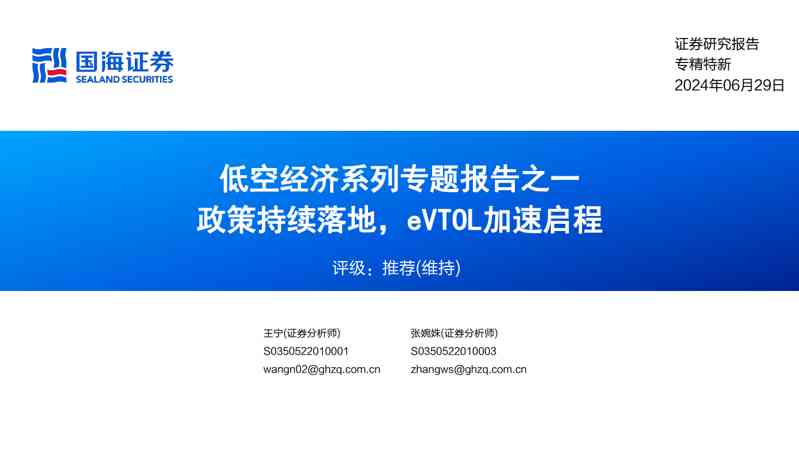 国海证券
SEALAND SECURITIES

证券研究报告
专精特新
2024年06月29日

低空经济系列专题报告之一
政策持续落地，eVTOL加速启程

评级：推荐(维持)

王宁(证券分析师)
S0350522010001
wangn02@ghzq.com.cn

张婉姝(证券分析师)
S0350522010003
zhangws@ghzq.com.cn